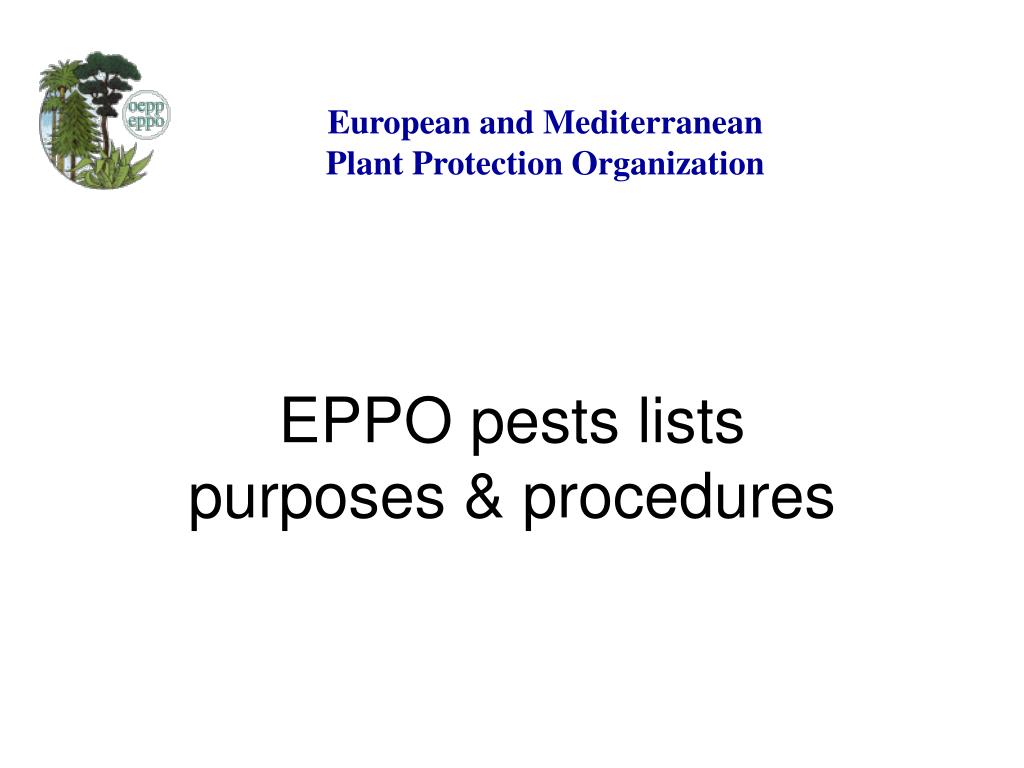 oepp
eppo

European and Mediterranean
Plant Protection Organization

EPPO pests lists
purposes & procedures